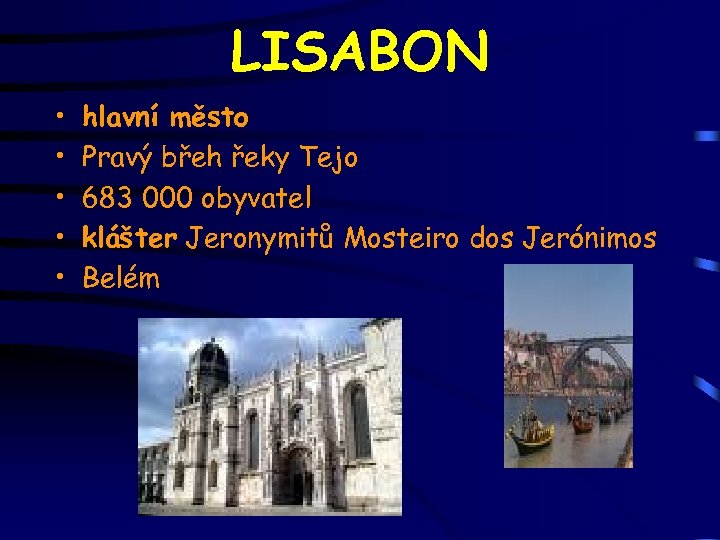 LISABON

• hlavní město
• Pravý břeh řeky Tejo
• 683 000 obyvatel
• klášter Jeronymitů Mosteiro dos Jerónimos
• Belém